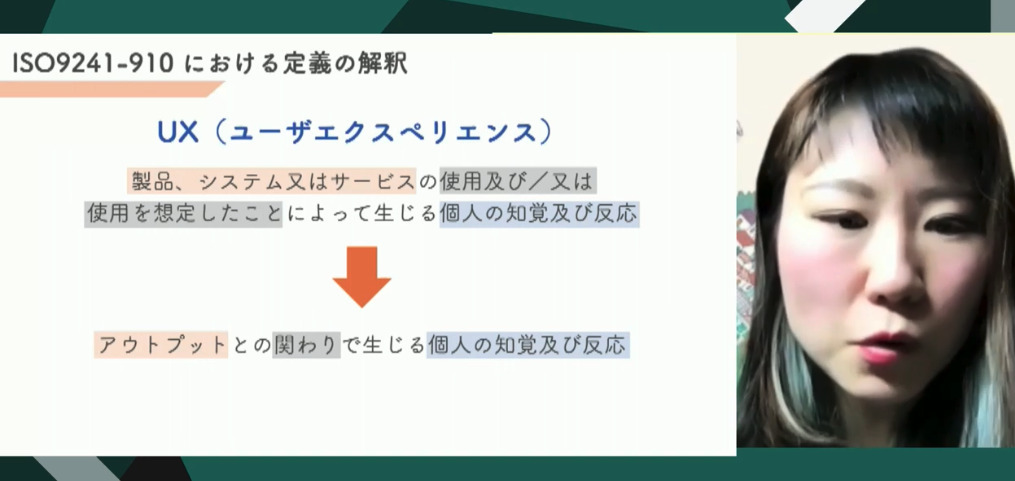 ISO9241-910 における定義の解釈

UX（ユーザエクスペリエンス）

製品、システム又はサービスの使用及び／又は使用を想定したことによって生じる個人の知覚及び反応

アウトプットとの関わりで生じる個人の知覚及び反応